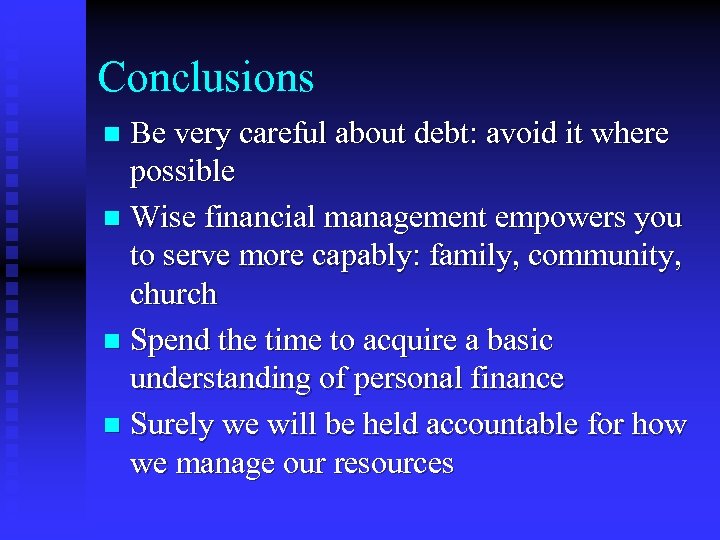 Conclusions

- Be very careful about debt: avoid it where possible
- Wise financial management empowers you to serve more capably: family, community, church
- Spend the time to acquire a basic understanding of personal finance
- Surely we will be held accountable for how we manage our resources